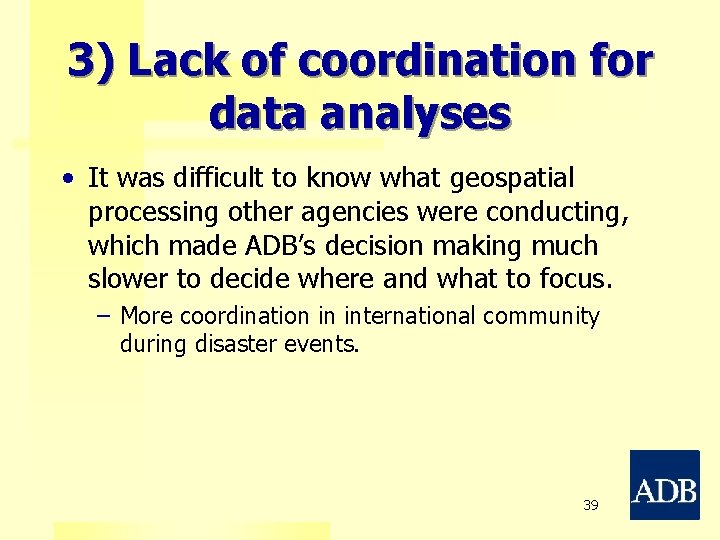 3) Lack of coordination for data analyses

• It was difficult to know what geospatial processing other agencies were conducting, which made ADB's decision making much slower to decide where and what to focus.

– More coordination in international community during disaster events.

39

ADB